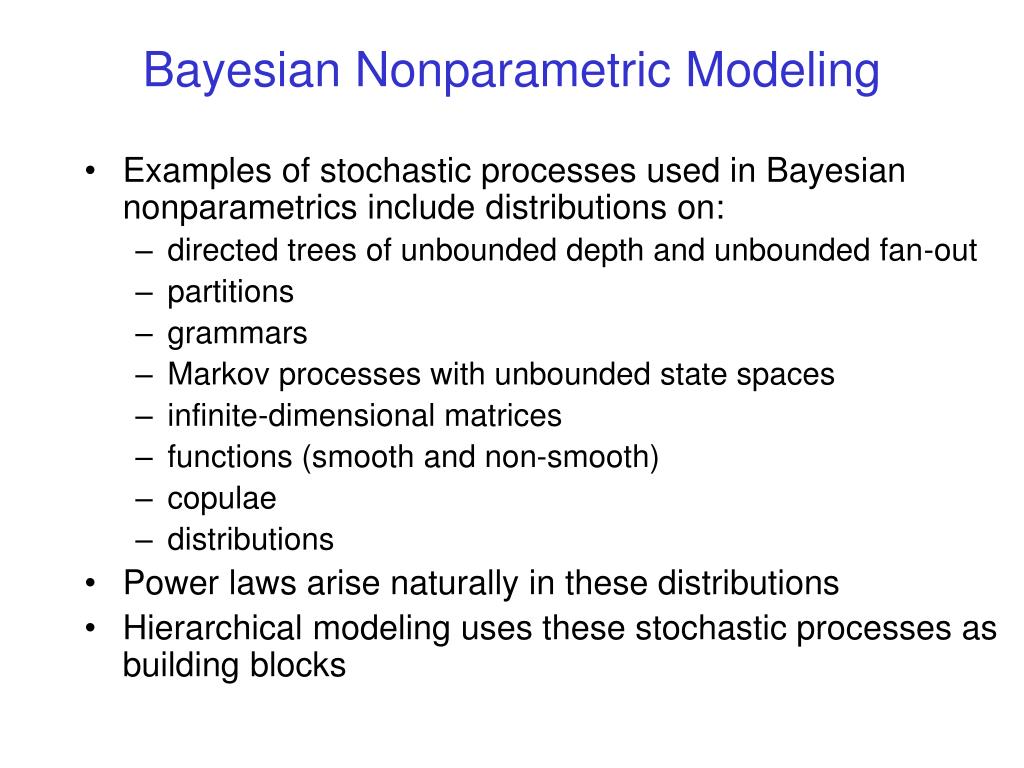 Bayesian Nonparametric Modeling

• Examples of stochastic processes used in Bayesian nonparametrics include distributions on:
– directed trees of unbounded depth and unbounded fan-out
– partitions
– grammars
– Markov processes with unbounded state spaces
– infinite-dimensional matrices
– functions (smooth and non-smooth)
– copulae
– distributions
• Power laws arise naturally in these distributions
• Hierarchical modeling uses these stochastic processes as building blocks